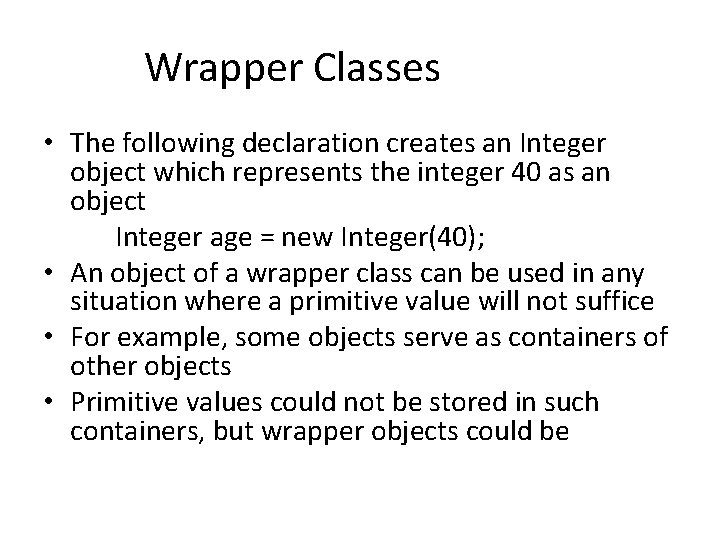 Wrapper Classes

• The following declaration creates an Integer object which represents the integer 40 as an object

Integer age = new Integer(40);

• An object of a wrapper class can be used in any situation where a primitive value will not suffice
• For example, some objects serve as containers of other objects
• Primitive values could not be stored in such containers, but wrapper objects could be